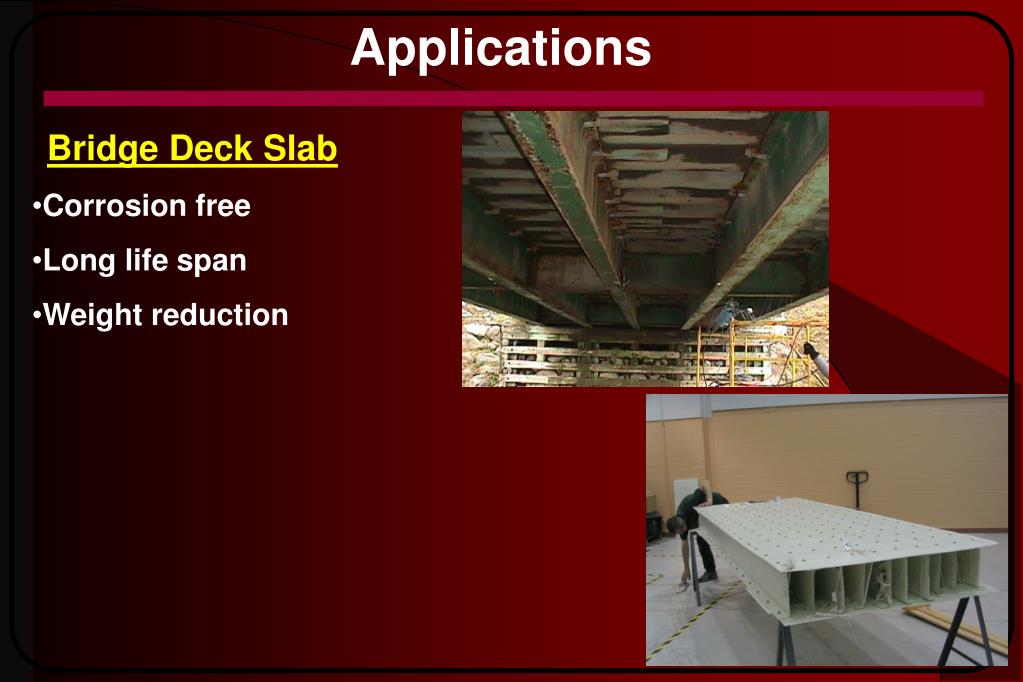 Applications

Bridge Deck Slab

•Corrosion free

•Long life span

•Weight reduction